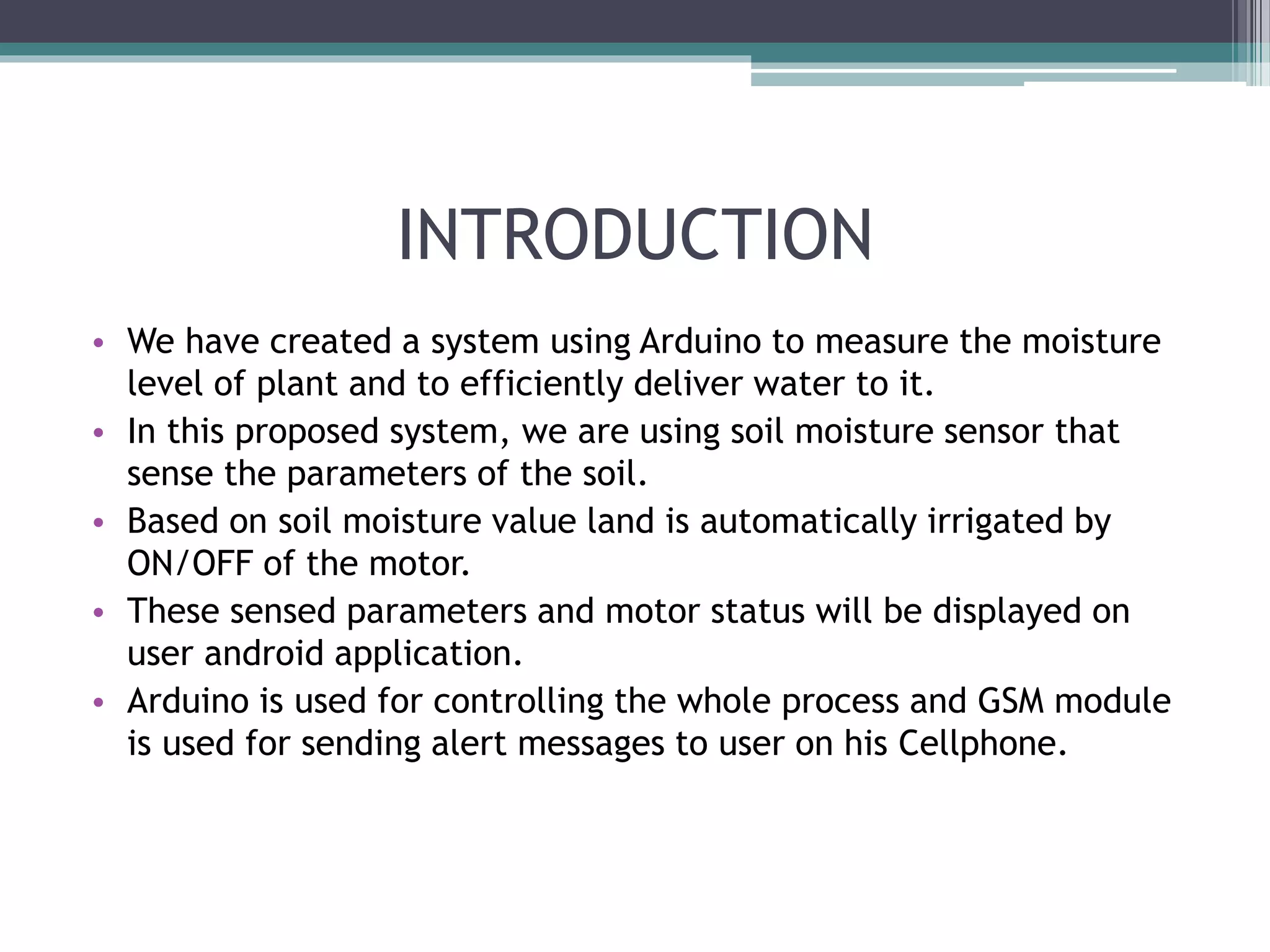 INTRODUCTION

• We have created a system using Arduino to measure the moisture level of plant and to efficiently deliver water to it.
• In this proposed system, we are using soil moisture sensor that sense the parameters of the soil.
• Based on soil moisture value land is automatically irrigated by ON/OFF of the motor.
• These sensed parameters and motor status will be displayed on user android application.
• Arduino is used for controlling the whole process and GSM module is used for sending alert messages to user on his Cellphone.